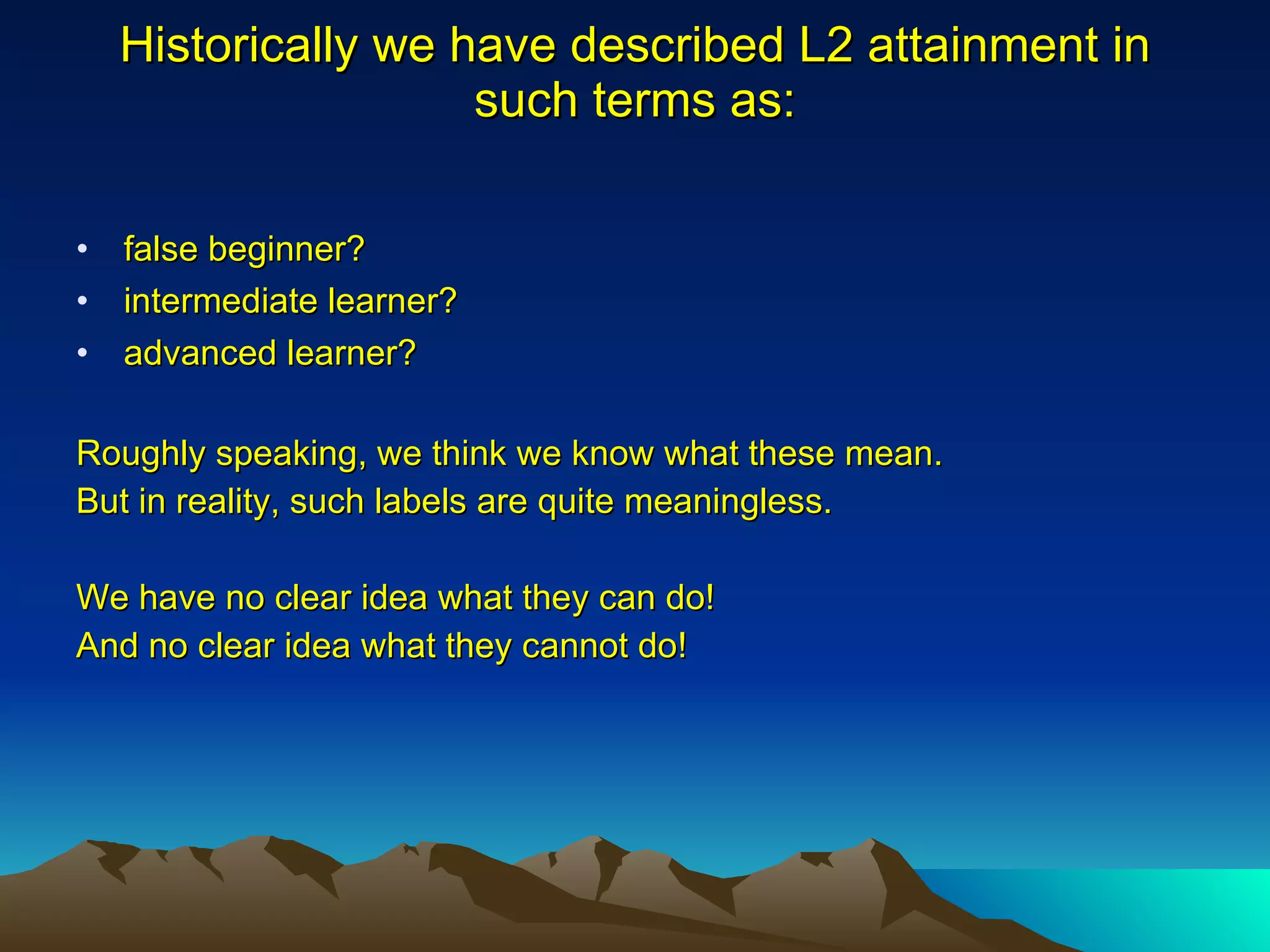 Historically we have described L2 attainment in such terms as:

• false beginner?
• intermediate learner?
• advanced learner?

Roughly speaking, we think we know what these mean.
But in reality, such labels are quite meaningless.

We have no clear idea what they can do!
And no clear idea what they cannot do!